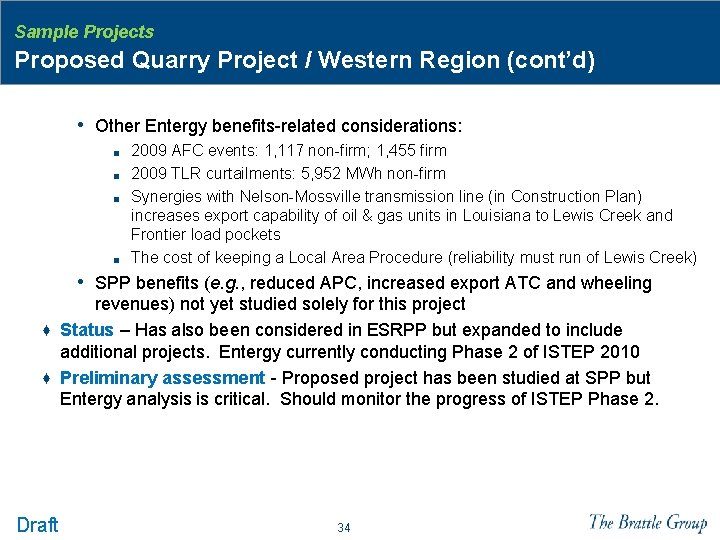 Sample Projects
Proposed Quarry Project / Western Region (cont'd)

• Other Entergy benefits-related considerations:
■ 2009 AFC events: 1,117 non-firm; 1,455 firm
■ 2009 TLR curtailments: 5,952 MWh non-firm
■ Synergies with Nelson-Mossville transmission line (in Construction Plan) increases export capability of oil & gas units in Louisiana to Lewis Creek and Frontier load pockets
■ The cost of keeping a Local Area Procedure (reliability must run of Lewis Creek)
• SPP benefits (e.g., reduced APC, increased export ATC and wheeling revenues) not yet studied solely for this project

♦ Status – Has also been considered in ESRPP but expanded to include additional projects. Entergy currently conducting Phase 2 of ISTEP 2010

♦ Preliminary assessment - Proposed project has been studied at SPP but Entergy analysis is critical. Should monitor the progress of ISTEP Phase 2.

Draft
34
The Brattle Group